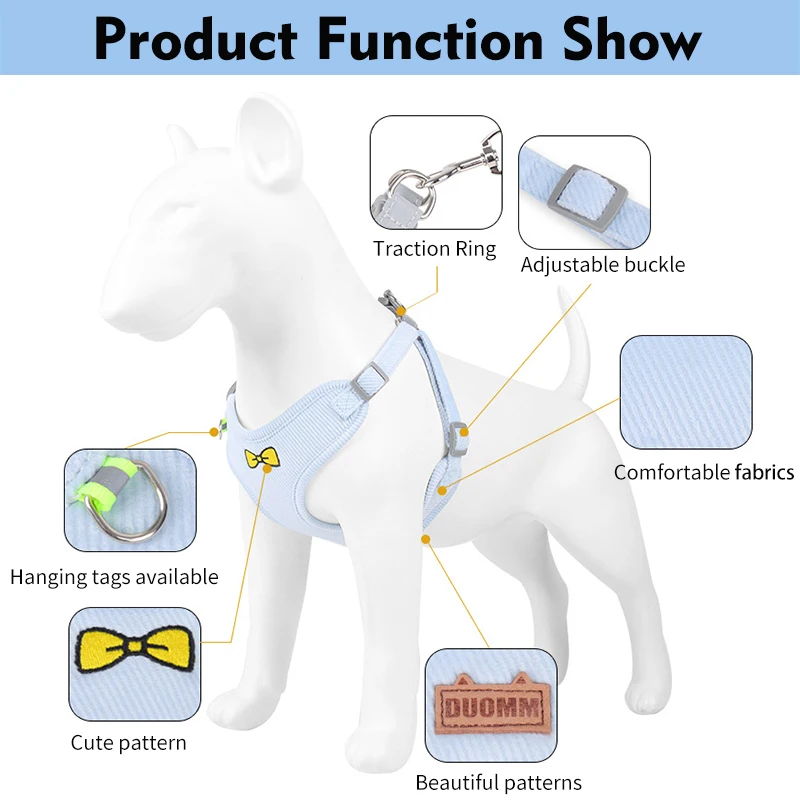 Product Function Show

Traction Ring

Adjustable buckle

Comfortable fabrics

Hanging tags available

Cute pattern

DUOMM

Beautiful patterns